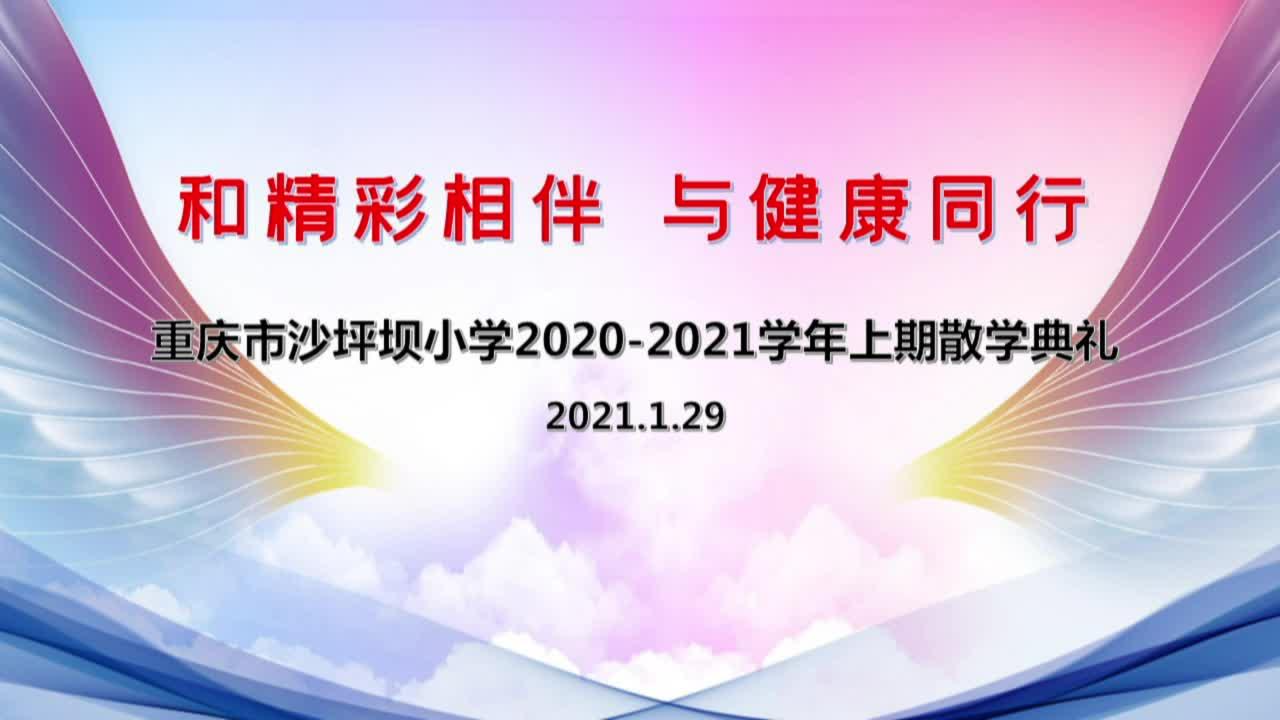 和精彩相伴 与健康同行

重庆市沙坪坝小学2020-2021学年上期散学典礼

2021.1.29